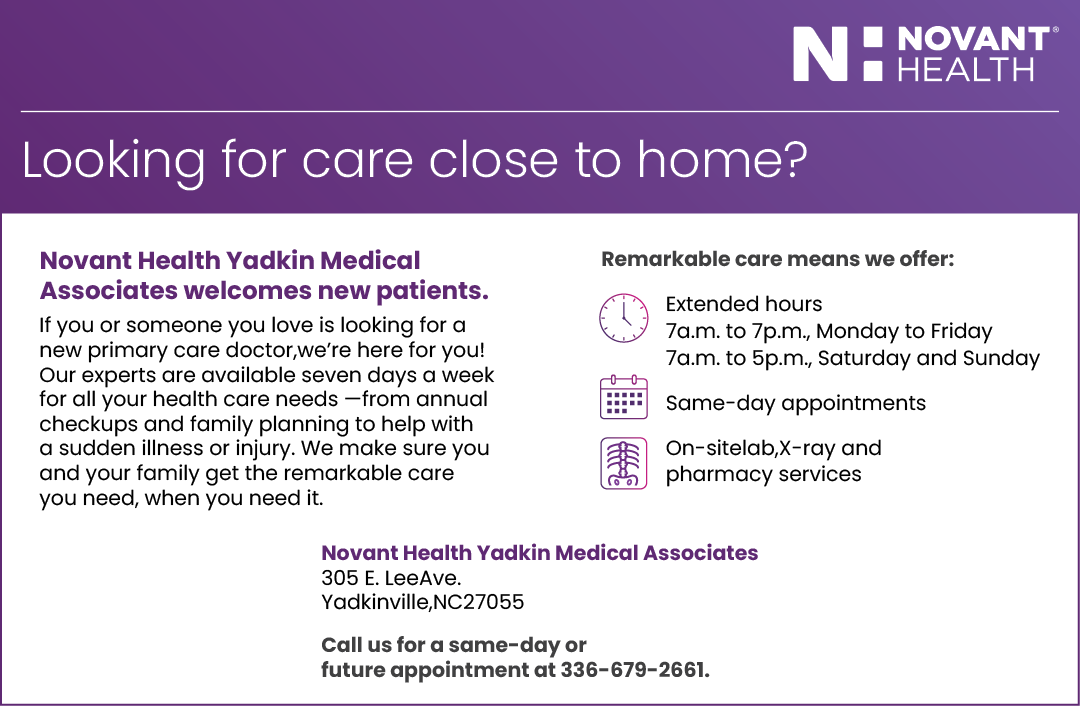 NOVANT® HEALTH

Looking for care close to home?

Novant Health Yadkin Medical Associates welcomes new patients.

If you or someone you love is looking for a new primary care doctor,we're here for you! Our experts are available seven days a week for all your health care needs —from annual checkups and family planning to help with a sudden illness or injury. We make sure you and your family get the remarkable care you need, when you need it.

Remarkable care means we offer:

Extended hours
7a.m. to 7p.m., Monday to Friday
7a.m. to 5p.m., Saturday and Sunday

Same-day appointments

On-sitelab,X-ray and pharmacy services

Novant Health Yadkin Medical Associates
305 E. LeeAve.
Yadkinville,NC27055

Call us for a same-day or future appointment at 336-679-2661.